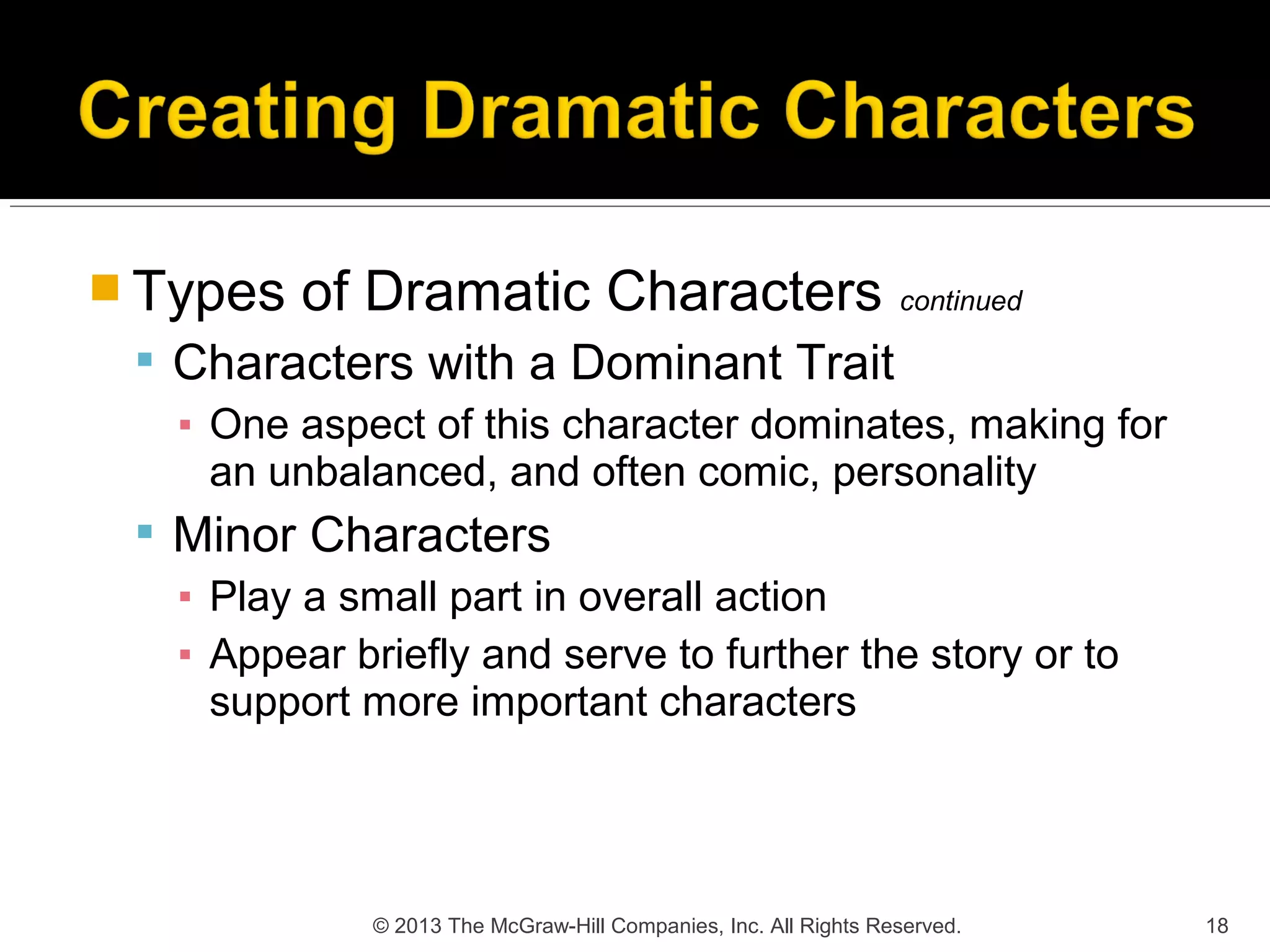 Creating Dramatic Characters

Types of Dramatic Characters continued

Characters with a Dominant Trait

One aspect of this character dominates, making for an unbalanced, and often comic, personality

Minor Characters

Play a small part in overall action

Appear briefly and serve to further the story or to support more important characters

© 2013 The McGraw-Hill Companies, Inc. All Rights Reserved.

18